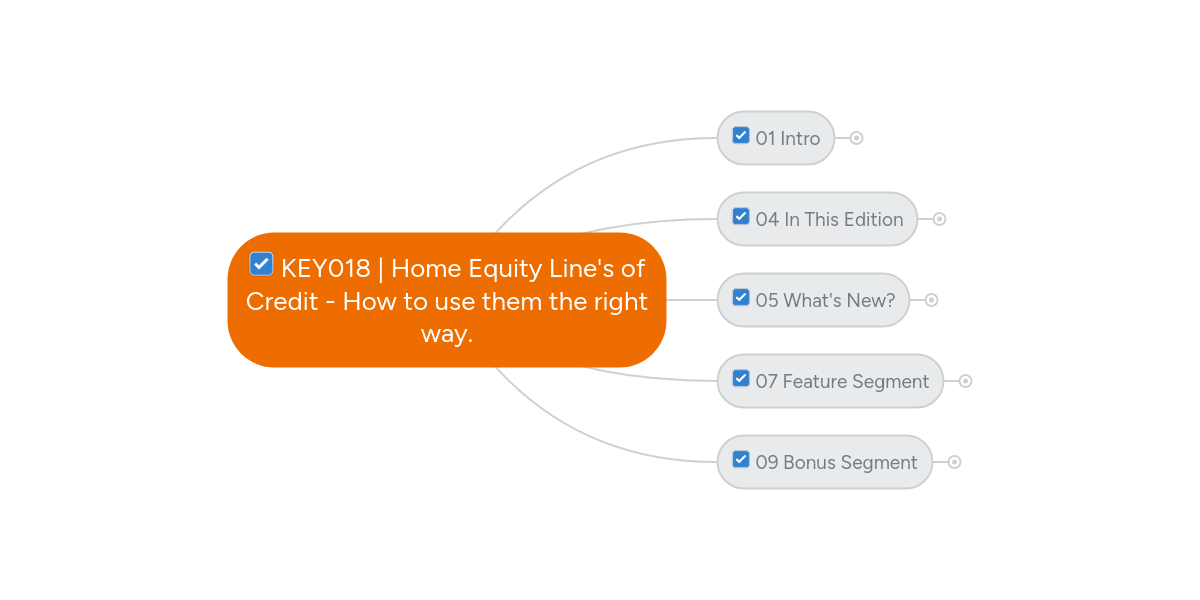 KEY018 | Home Equity Line's of Credit - How to use them the right way.

01 Intro

04 In This Edition

05 What's New?

07 Feature Segment

09 Bonus Segment